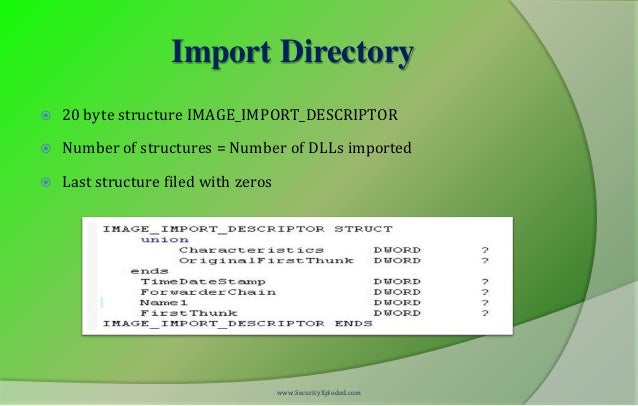 Import Directory

20 byte structure IMAGE_IMPORT_DESCRIPTOR

Number of structures = Number of DLLs imported

Last structure filed with zeros

IMAGE_IMPORT_DESCRIPTOR STRUCT
union
Characteristics DWORD ?
OriginalFirstThunk DWORD ?
ends
TimeDateStamp DWORD ?
ForwarderChain DWORD ?
Name1 DWORD ?
FirstThunk DWORD ?
IMAGE_IMPORT_DESCRIPTOR ENDS

www.SecurityXploded.com